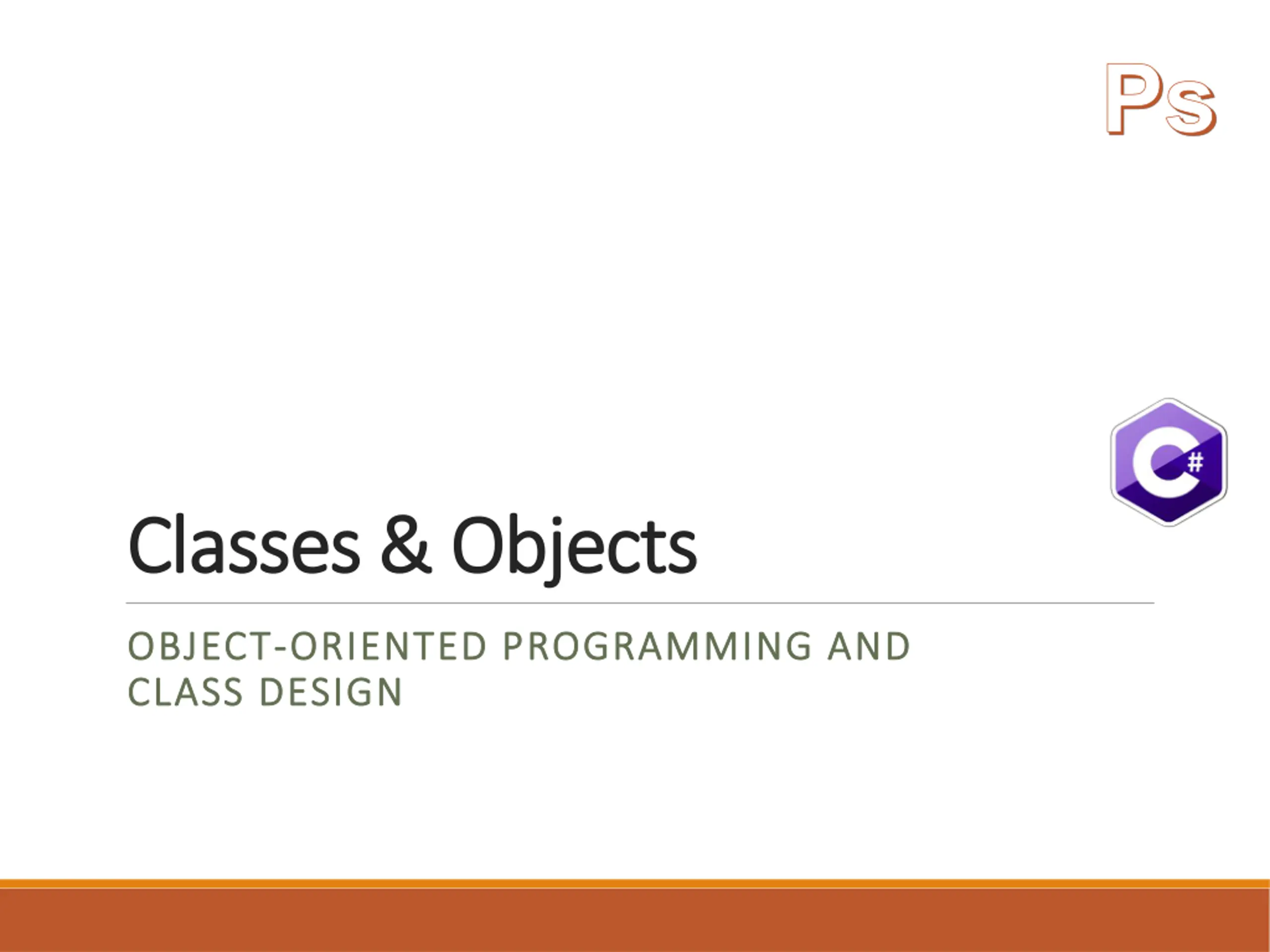 Ps

C#

Classes & Objects

OBJECT-ORIENTED PROGRAMMING AND CLASS DESIGN